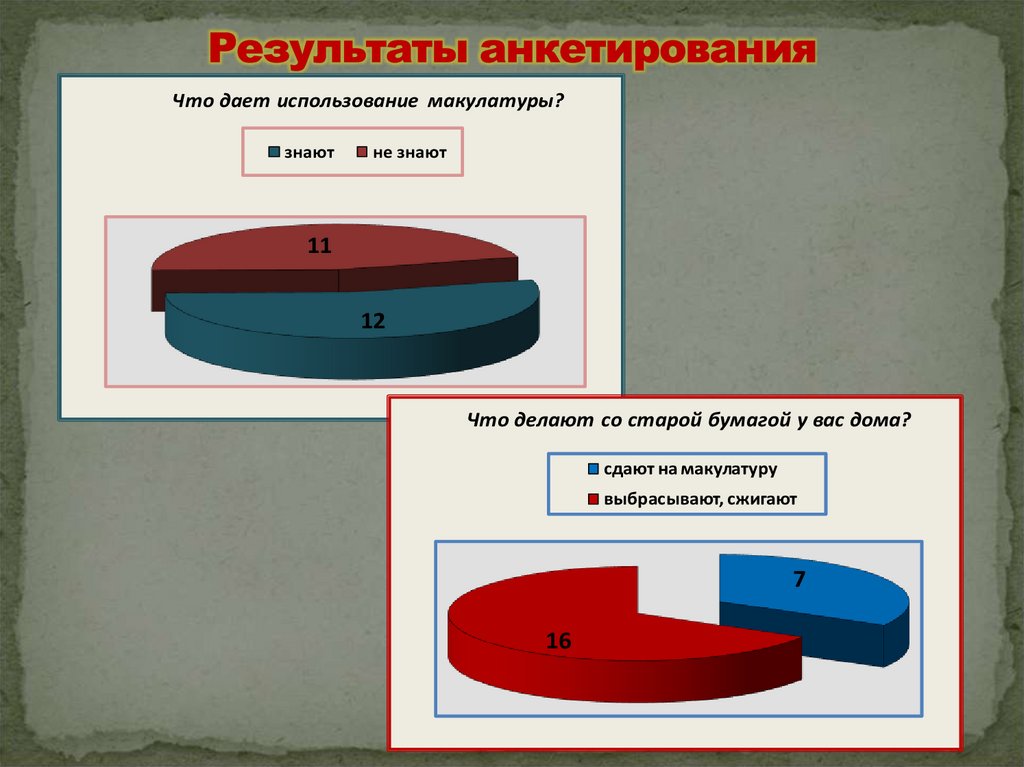 Результаты анкетирования

Что дает использование макулатуры?

знают не знают

11

12

Что делают со старой бумагой у вас дома?

сдают на макулатуру

выбрасывают, сжигают

7

16